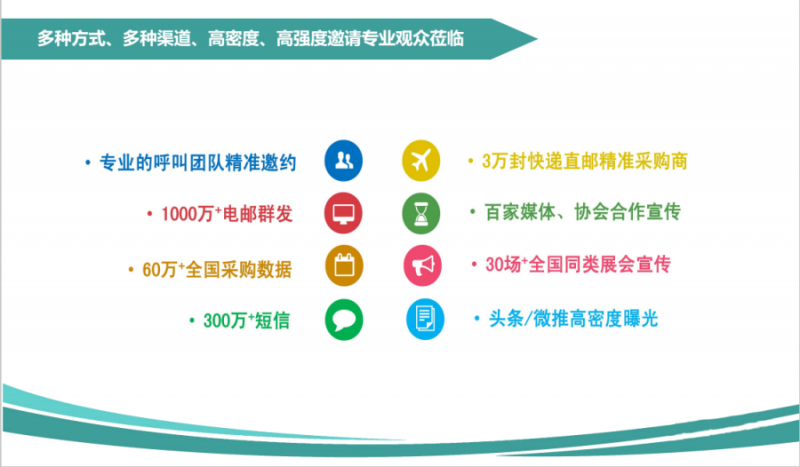 多种方式、多种渠道、高密度、高强度邀请专业观众莅临

• 专业的呼叫团队精准邀约

• 1000万$^+$电邮群发

• 60万$^+$全国采购数据

• 300万$^+$短信

• 3万封快递直邮精准采购商

• 百家媒体、协会合作宣传

• 30场$^+$全国同类展会宣传

• 头条/微推高密度曝光